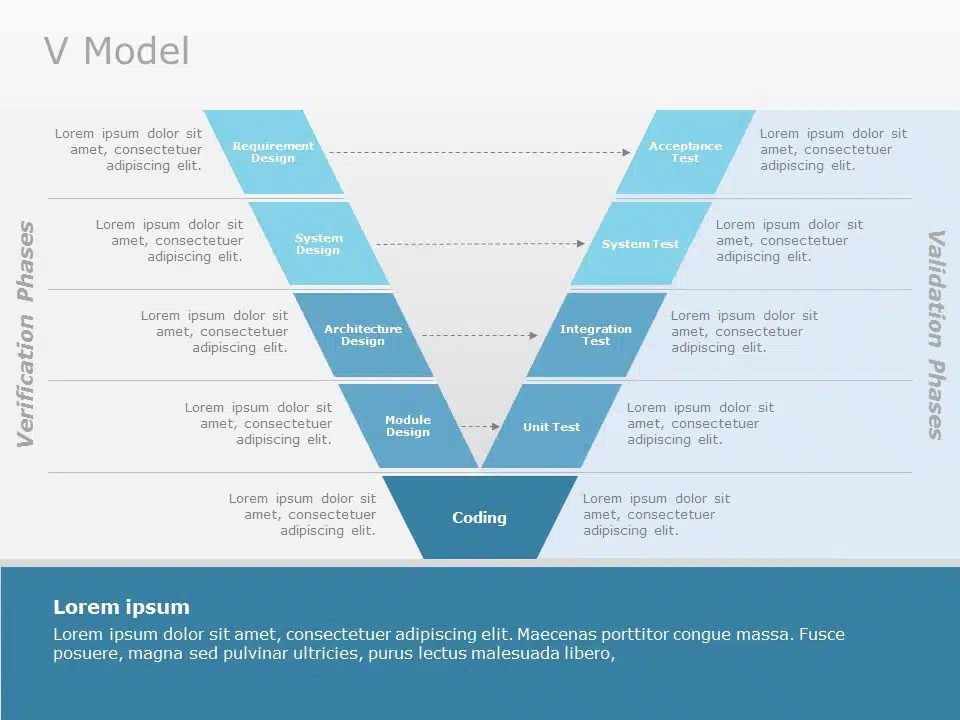 V Model

Verification Phases

Lorem ipsum dolor sit amet, consectetuer adipiscing elit.

Requirement Design

Acceptance Test

Lorem ipsum dolor sit amet, consectetuer adipiscing elit.

Lorem ipsum dolor sit amet, consectetuer adipiscing elit.

System Design

System Test

Lorem ipsum dolor sit amet, consectetuer adipiscing elit.

Lorem ipsum dolor sit amet, consectetuer adipiscing elit.

Architecture Design

Integration Test

Lorem ipsum dolor sit amet, consectetuer adipiscing elit.

Lorem ipsum dolor sit amet, consectetuer adipiscing elit.

Module Design

Unit Test

Lorem ipsum dolor sit amet, consectetuer adipiscing elit.

Lorem ipsum dolor sit amet, consectetuer adipiscing elit.

Coding

Lorem ipsum dolor sit amet, consectetuer adipiscing elit.

Validation Phases

Lorem ipsum

Lorem ipsum dolor sit amet, consectetuer adipiscing elit. Maecenas porttitor congue massa. Fusce posuere, magna sed pulvinar ultricies, purus lectus malesuada libero,